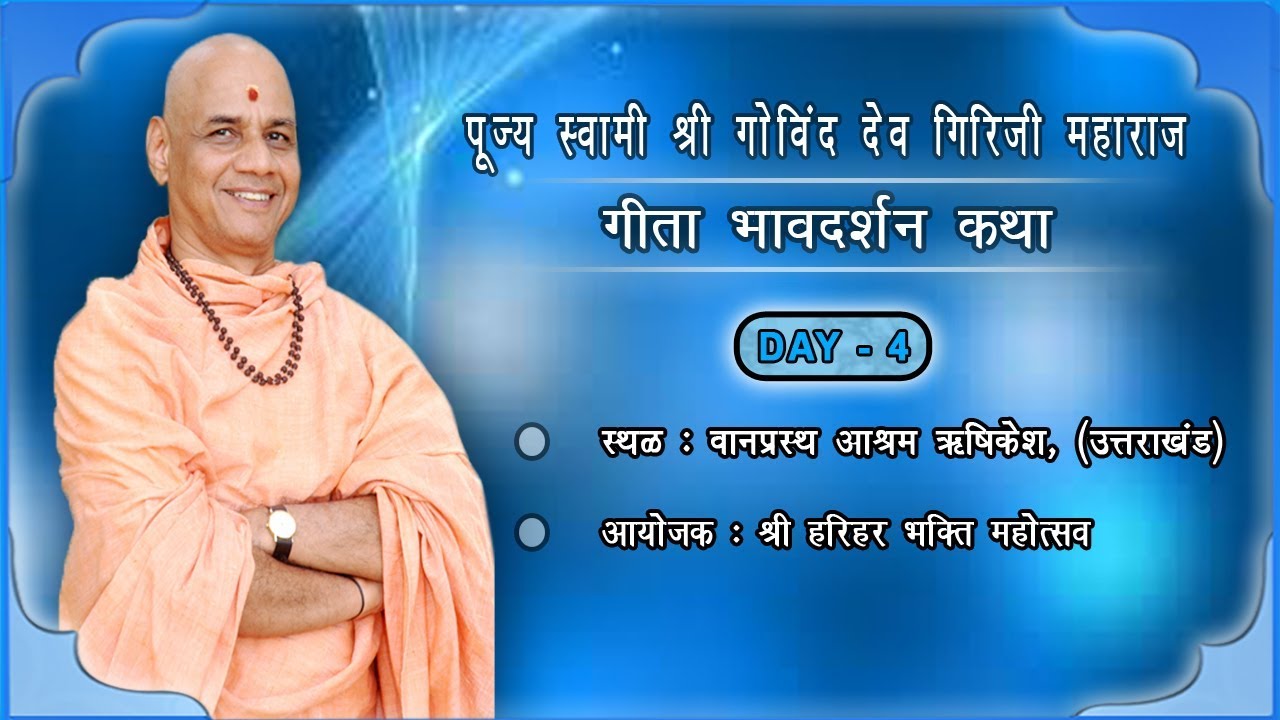 पूज्य स्वामी श्री गोविंद देव गिरिजी महाराज

गीता भावदर्शन कथा

DAY - 4

स्थळ : वानप्रस्थ आश्रम ऋषिकेश, (उत्तराखंड)

आयोजक : श्री हरिहर भक्ति महोत्सव